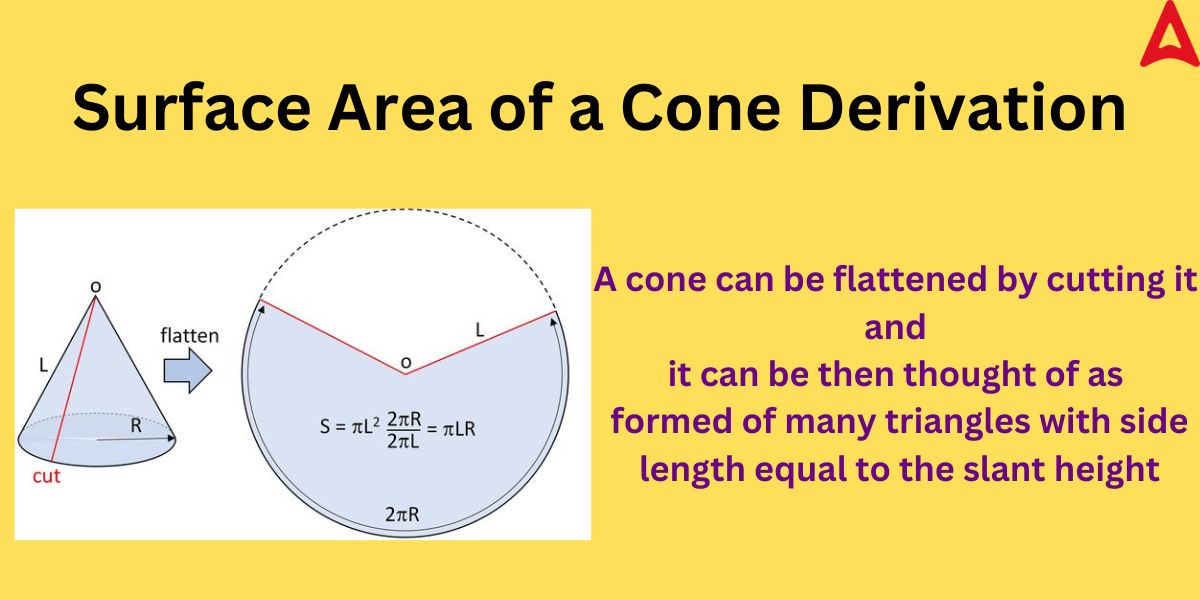 Surface Area of a Cone Derivation

o

L

R

cut

flatten

o

L

$S = \pi L^2 \frac{2\pi R}{2\pi L} = \pi LR$

$2\pi R$

A cone can be flattened by cutting it and
it can be then thought of as formed of many triangles with side length equal to the slant height